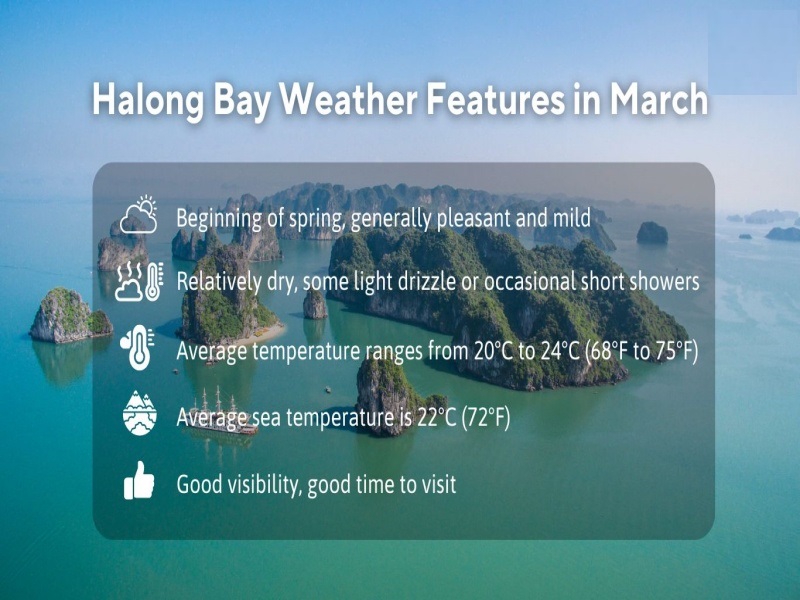 Halong Bay Weather Features in March

Beginning of spring, generally pleasant and mild

Relatively dry, some light drizzle or occasional short showers

Average temperature ranges from 20°C to 24°C (68°F to 75°F)

Average sea temperature is 22°C (72°F)

Good visibility, good time to visit